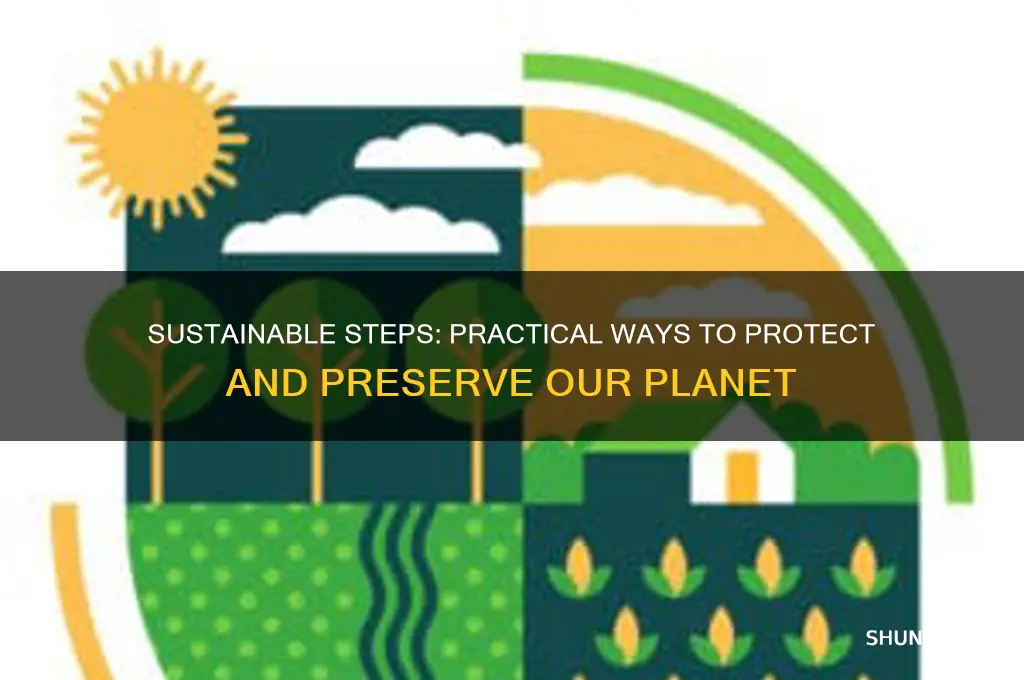 SUSTAINABLE STEPS: PRACTICAL WAYS TO PROTECT AND PRESERVE OUR PLANET

SHUN